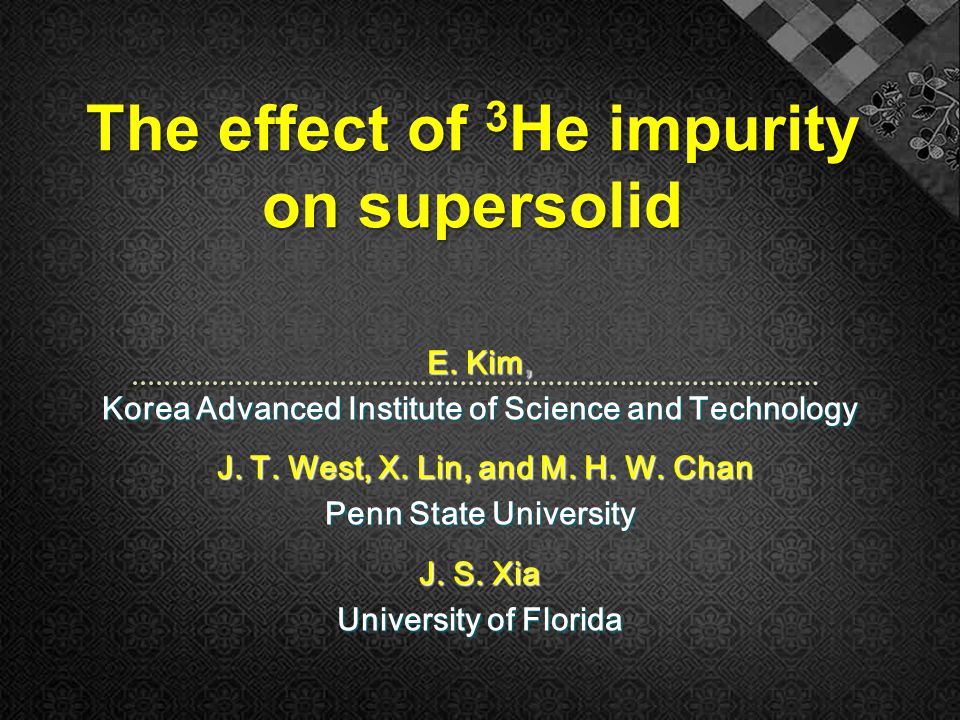 The effect of $^3$He impurity on supersolid

E. Kim,

Korea Advanced Institute of Science and Technology

J. T. West, X. Lin, and M. H. W. Chan

Penn State University

J. S. Xia

University of Florida